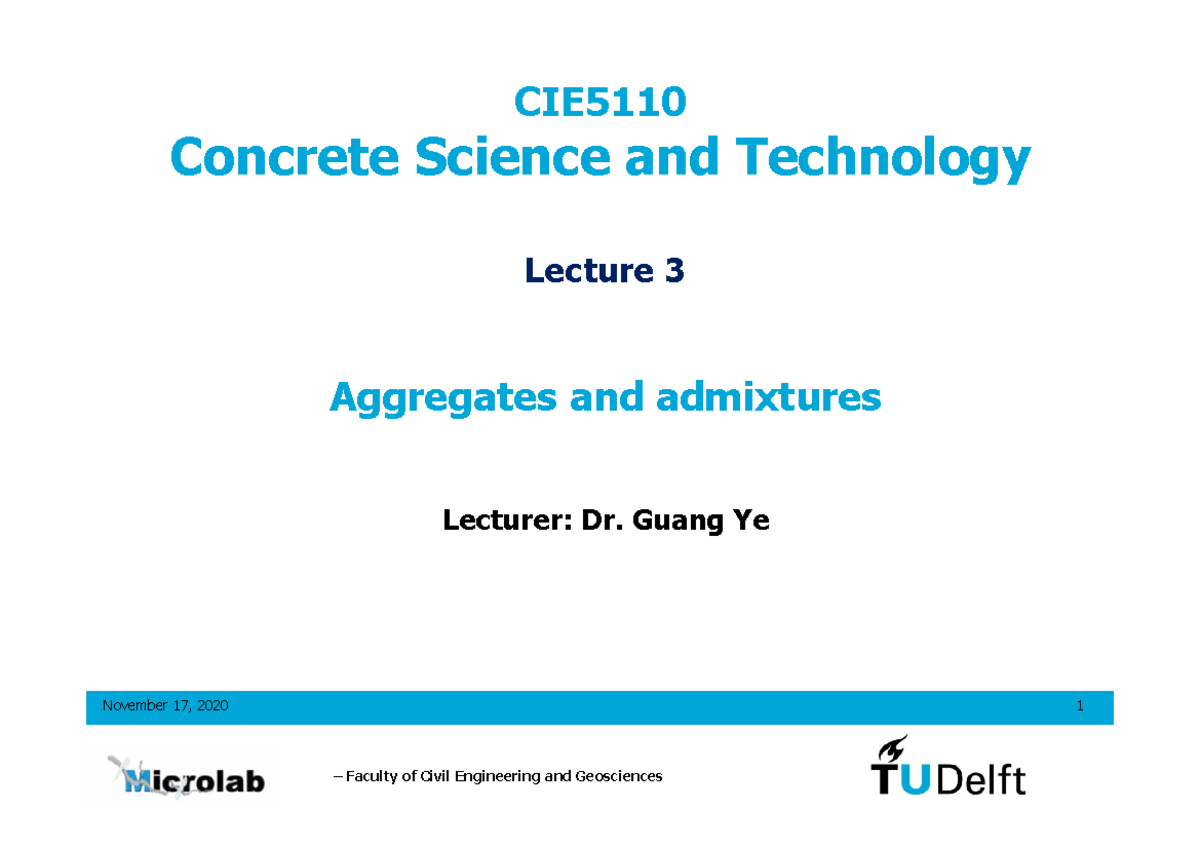 CIE5110
Concrete Science and Technology

Lecture 3

Aggregates and admixtures

Lecturer: Dr. Guang Ye

November 17, 2020

1

Microlab

– Faculty of Civil Engineering and Geosciences

TU Delft